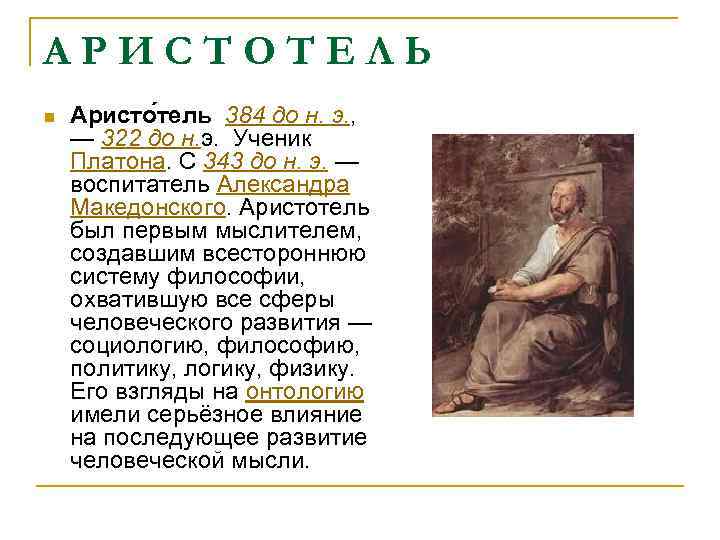 АРИСТОТЕЛЬ

Аристо́тель 384 до н. э., — 322 до н.э. Ученик Платона. С 343 до н. э. — воспитатель Александра Македонского. Аристотель был первым мыслителем, создавшим всестороннюю систему философии, охватившую все сферы человеческого развития — социологию, философию, политику, логику, физику. Его взгляды на онтологию имели серьёзное влияние на последующее развитие человеческой мысли.